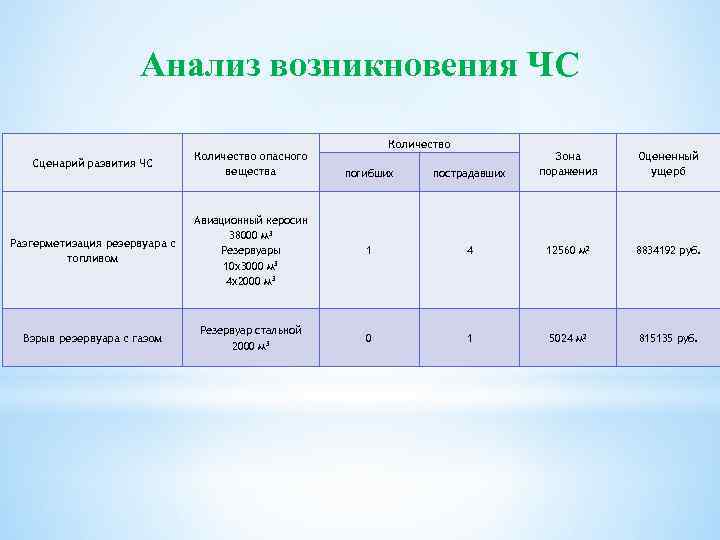 Анализ возникновения ЧС

| Сценарий развития ЧС | Количество опасного вещества | Количество погибших | Количество пострадавших | Зона поражения | Оцененный ущерб |
|---|---|---|---|---|---|
| Разгерметизация резервуара с топливом | Авиационный керосин 38000 $м^3$ Резервуары 10х3000 $м^3$ 4х2000 $м^3$ | 1 | 4 | 12560 $м^2$ | 8834192 руб. |
| Взрыв резервуара с газом | Резервуар стальной 2000 $м^3$ | 0 | 1 | 5024 $м^2$ | 815135 руб. |